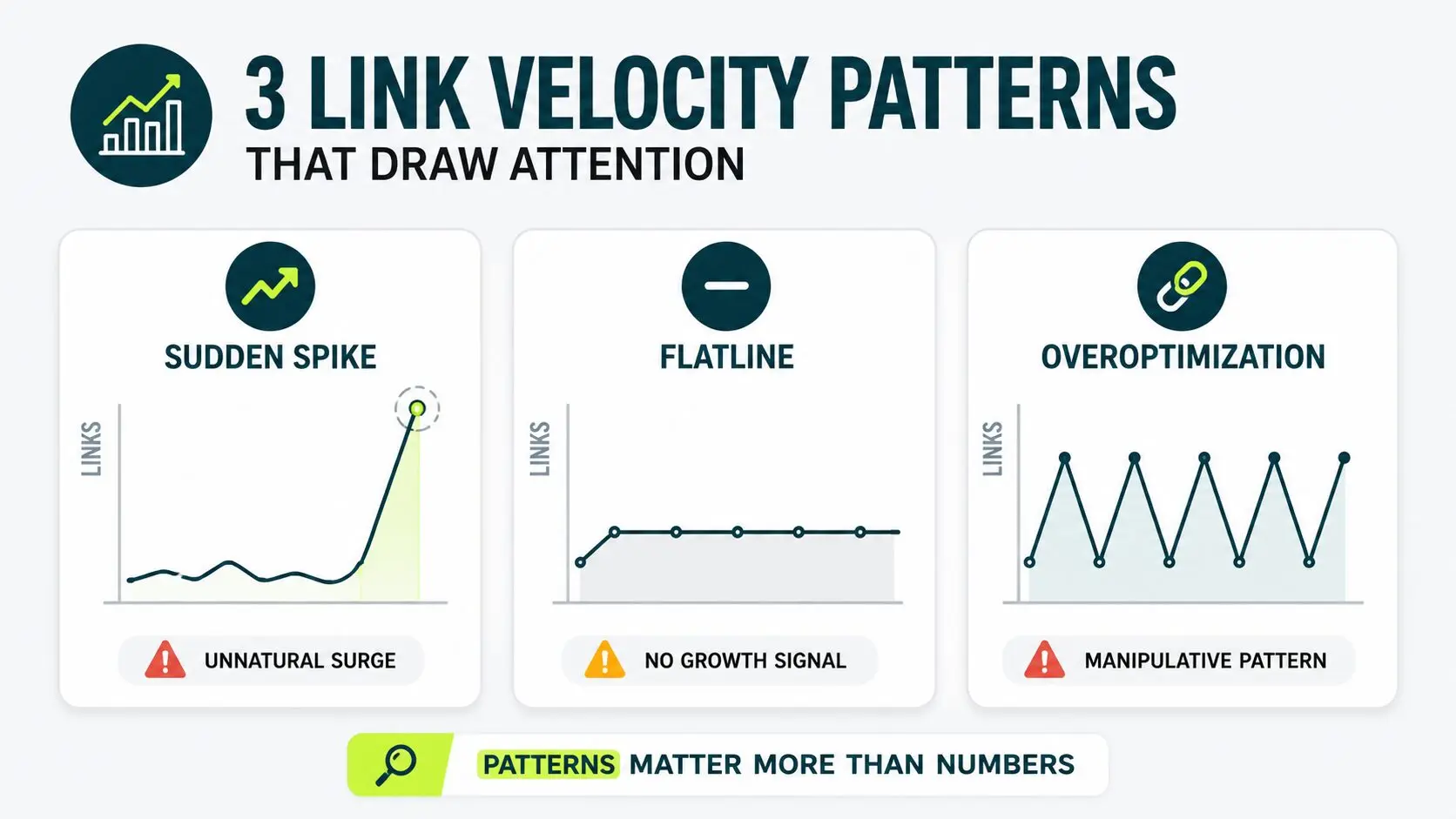 3 LINK VELOCITY PATTERNS
THAT DRAW ATTENTION

SUDDEN SPIKE

LINKS

UNNATURAL SURGE

FLATLINE

LINKS

NO GROWTH SIGNAL

OVEROPTIMIZATION

LINKS

MANIPULATIVE PATTERN

PATTERNS MATTER MORE THAN NUMBERS